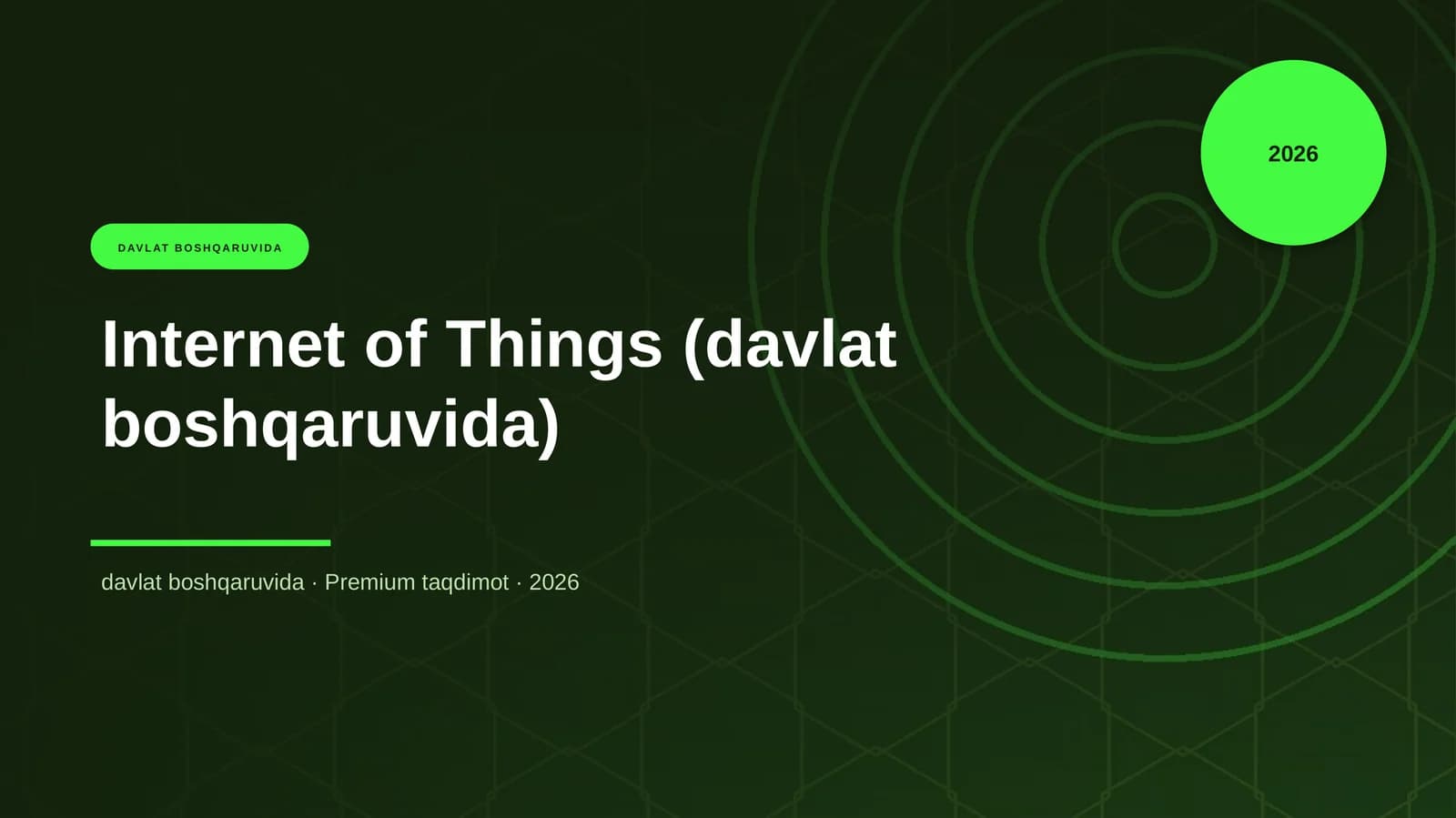 2026

DAVLAT BOSHQARUVIDA

Internet of Things (davlat boshqaruvida)

davlat boshqaruvida · Premium taqdimot · 2026